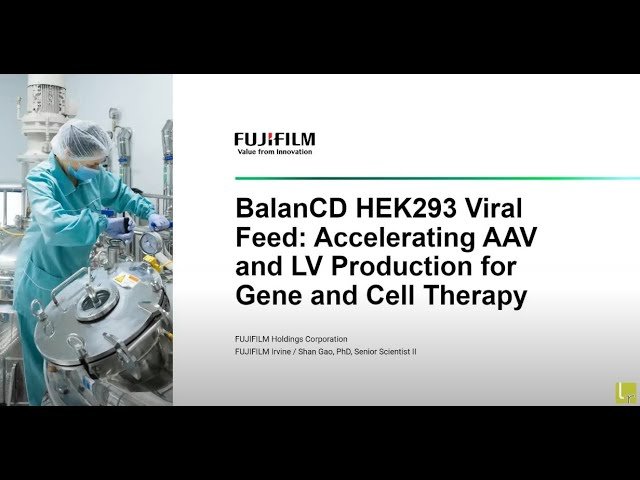 FUJIFILM
Value from Innovation

BalanCD HEK293 Viral Feed: Accelerating AAV and LV Production for Gene and Cell Therapy

FUJIFILM Holdings Corporation
FUJIFILM Irvine / Shan Gao, PhD, Senior Scientist II